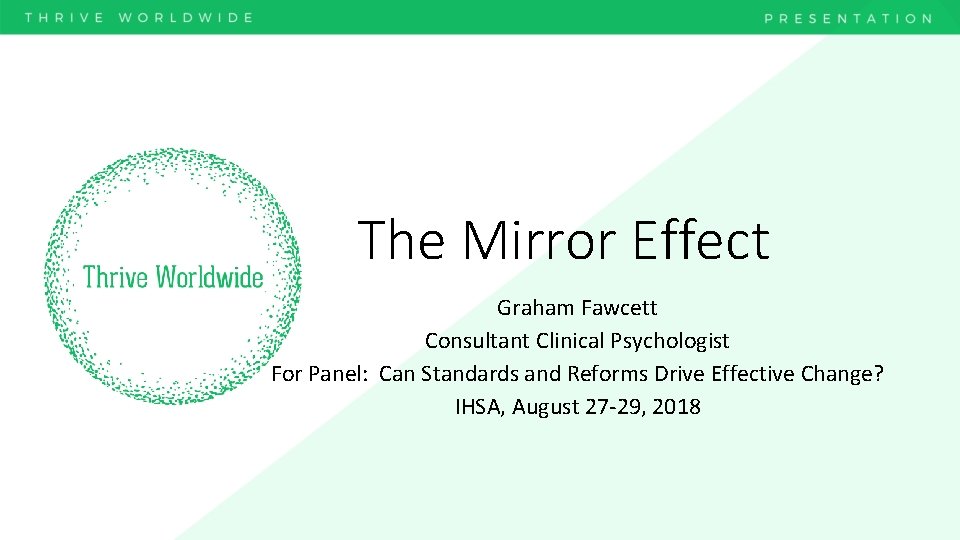 THRIVE WORLDWIDE

PRESENTATION

Thrive Worldwide

The Mirror Effect

Graham Fawcett
Consultant Clinical Psychologist
For Panel: Can Standards and Reforms Drive Effective Change?
IHSA, August 27-29, 2018